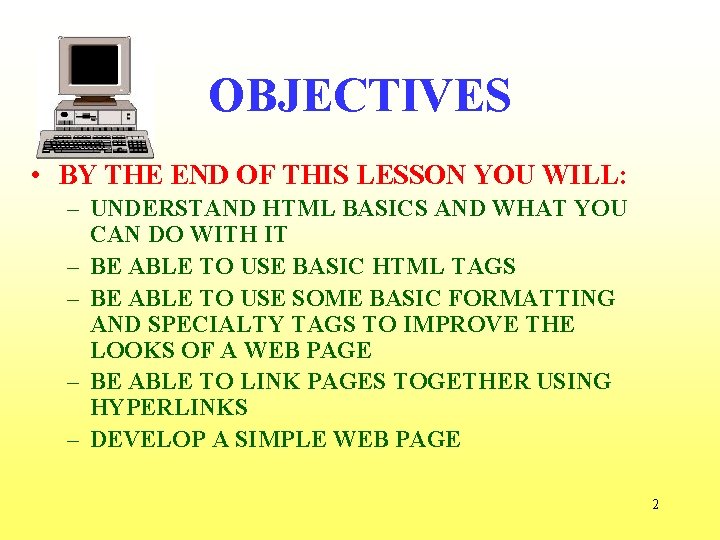 OBJECTIVES

• BY THE END OF THIS LESSON YOU WILL:
  – UNDERSTAND HTML BASICS AND WHAT YOU CAN DO WITH IT
  – BE ABLE TO USE BASIC HTML TAGS
  – BE ABLE TO USE SOME BASIC FORMATTING AND SPECIALTY TAGS TO IMPROVE THE LOOKS OF A WEB PAGE
  – BE ABLE TO LINK PAGES TOGETHER USING HYPERLINKS
  – DEVELOP A SIMPLE WEB PAGE

2